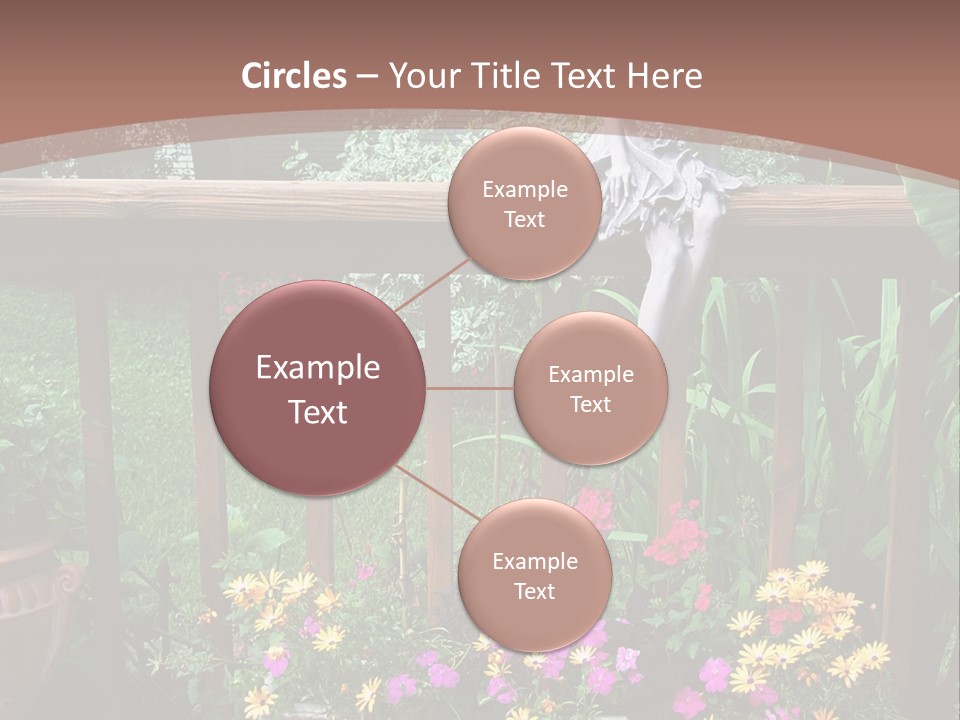 Circles – Your Title Text Here

Example Text

Example Text

Example Text

Example Text